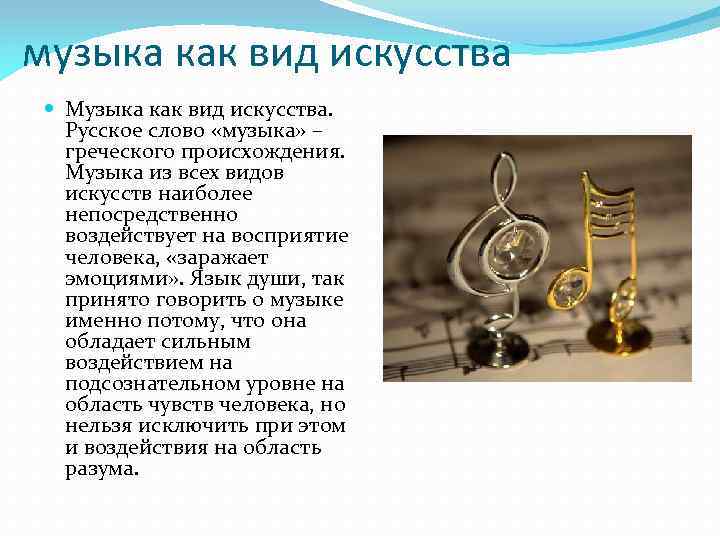 музыка как вид искусства

Музыка как вид искусства. Русское слово «музыка» – греческого происхождения. Музыка из всех видов искусств наиболее непосредственно воздействует на восприятие человека, «заражает эмоциями». Язык души, так принято говорить о музыке именно потому, что она обладает сильным воздействием на подсознательном уровне на область чувств человека, но нельзя исключить при этом и воздействия на область разума.